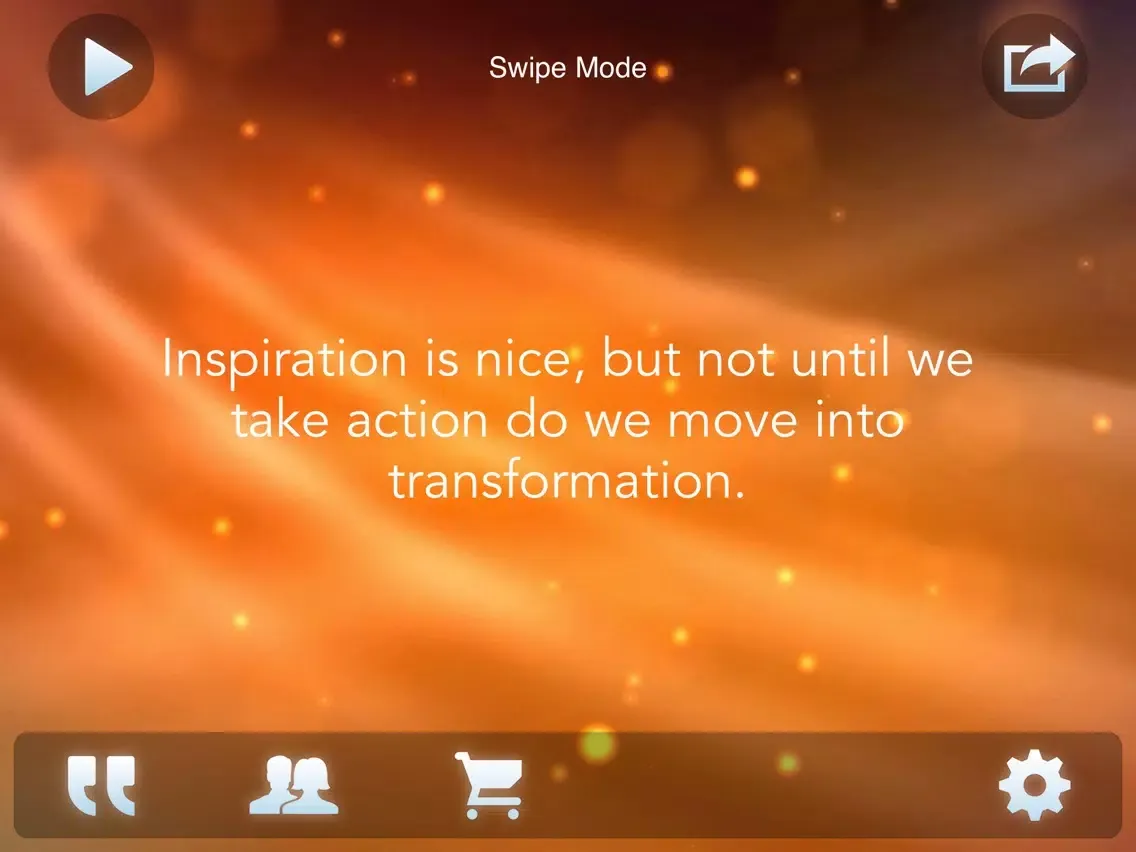 Swipe Mode

Inspiration is nice, but not until we take action do we move into transformation.